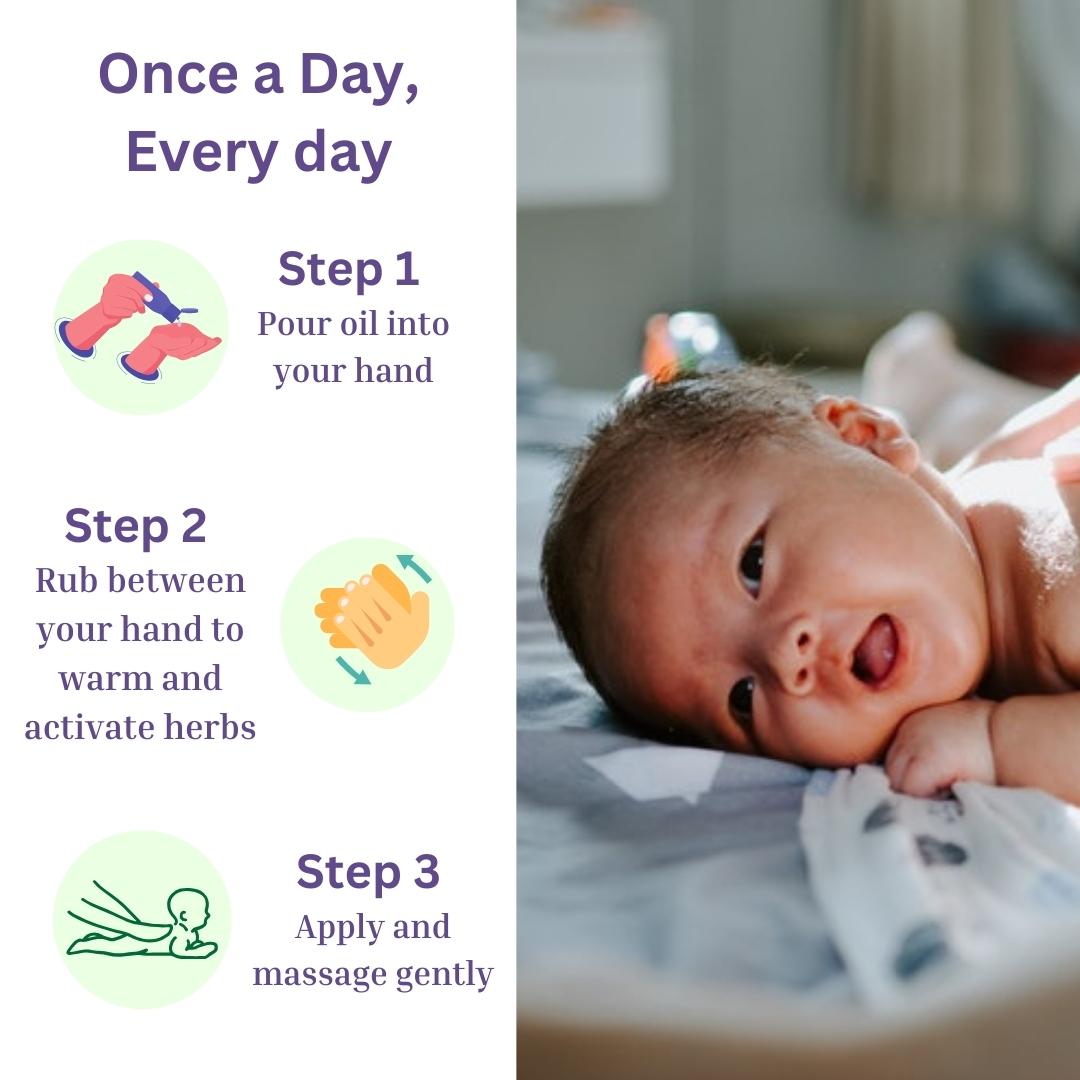 Once a Day,
Every day

Step 1
Pour oil into your hand

Step 2
Rub between your hand to warm and activate herbs

Step 3
Apply and massage gently